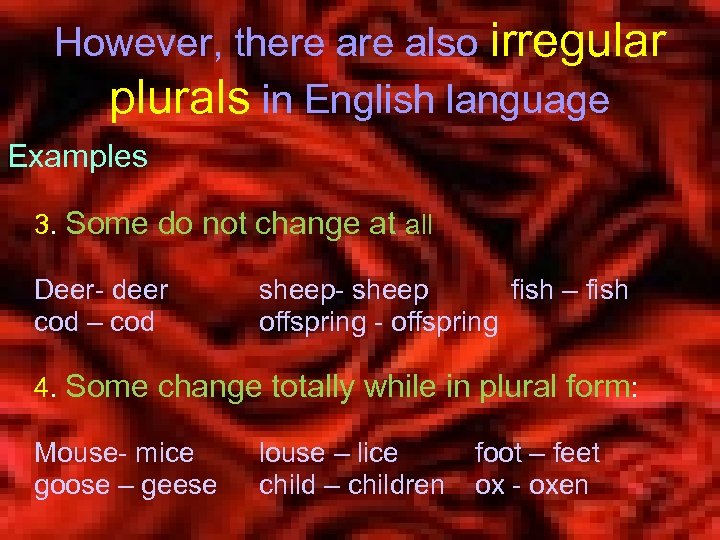 However, there are also irregular plurals in English language

Examples

3. Some do not change at all

Deer- deer sheep- sheep fish – fish
cod – cod offspring - offspring

4. Some change totally while in plural form:

Mouse- mice louse – lice foot – feet
goose – geese child – children ox - oxen